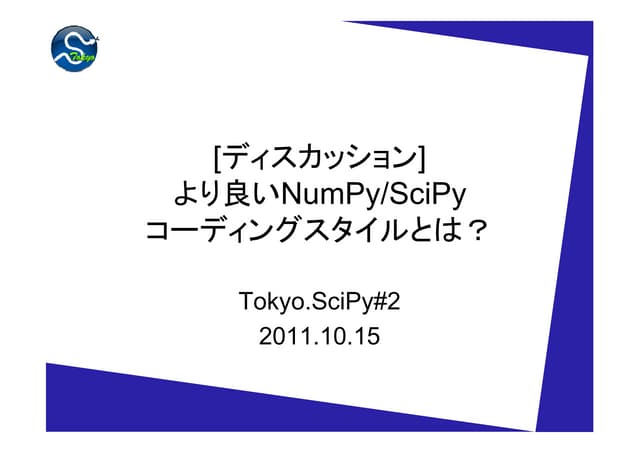 Tokyo

[ディスカッション]
より良いNumPy/SciPy
コーディングスタイルとは？

Tokyo.SciPy#2
2011.10.15